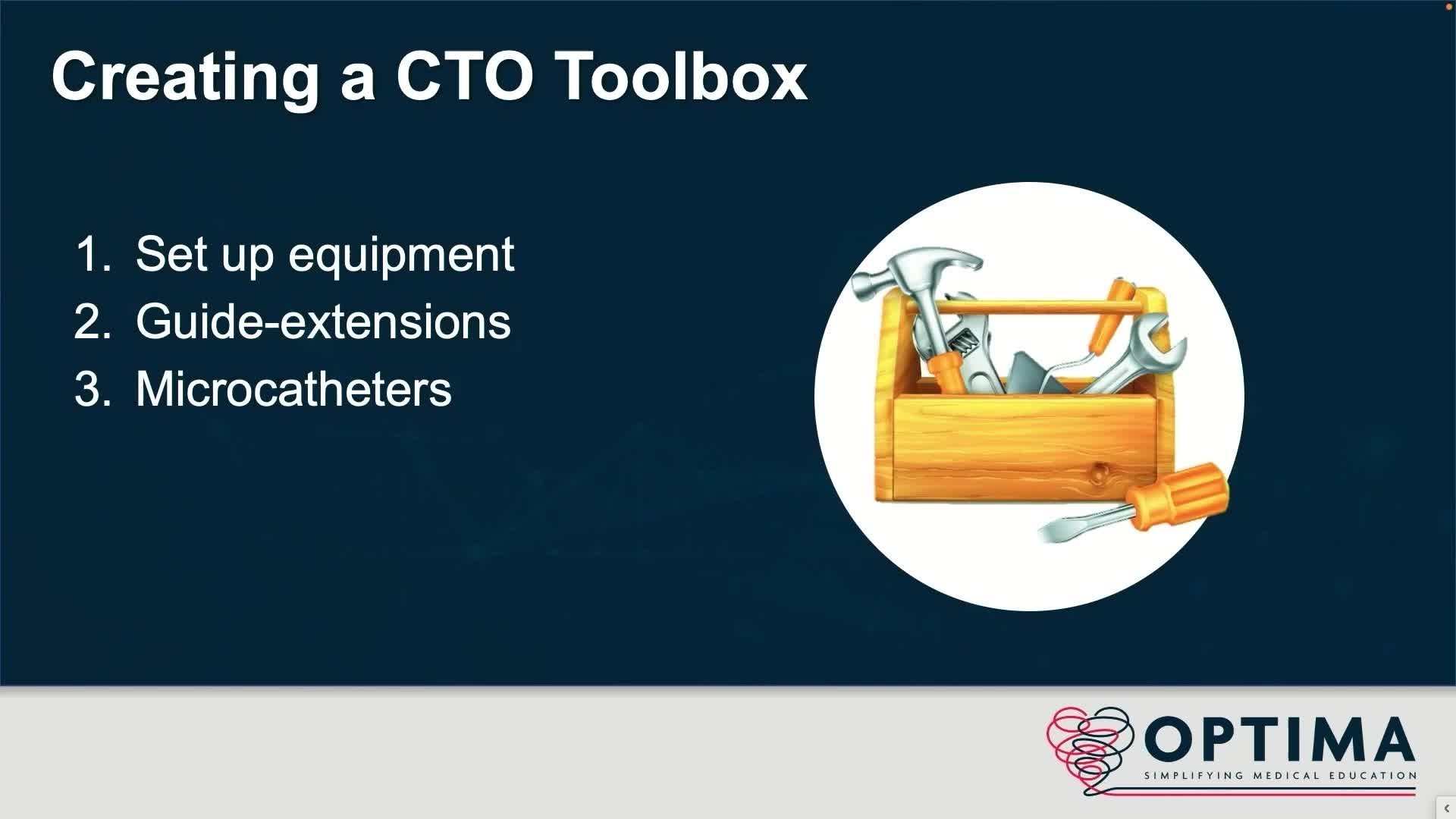 Creating a CTO Toolbox

1. Set up equipment
2. Guide-extensions
3. Microcatheters

OPTIMA
SIMPLIFYING MEDICAL EDUCATION